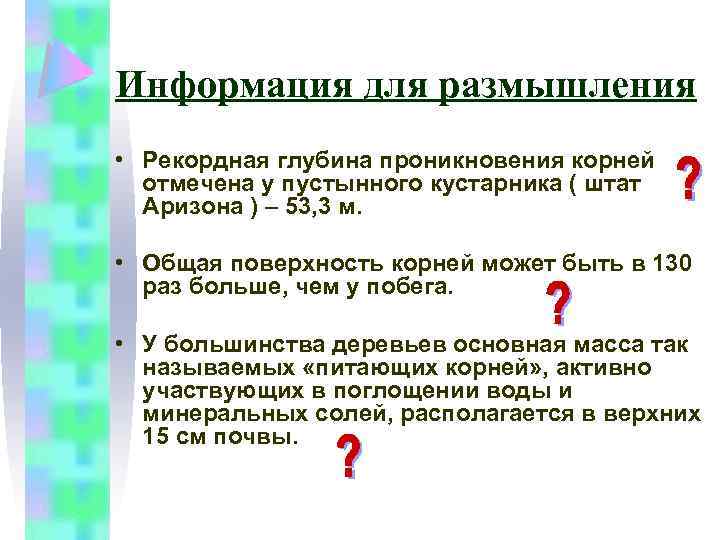 Информация для размышления

• Рекордная глубина проникновения корней отмечена у пустынного кустарника ( штат Аризона ) – 53,3 м.

?

• Общая поверхность корней может быть в 130 раз больше, чем у побега.

?

• У большинства деревьев основная масса так называемых «питающих корней», активно участвующих в поглощении воды и минеральных солей, располагается в верхних 15 см почвы.

?